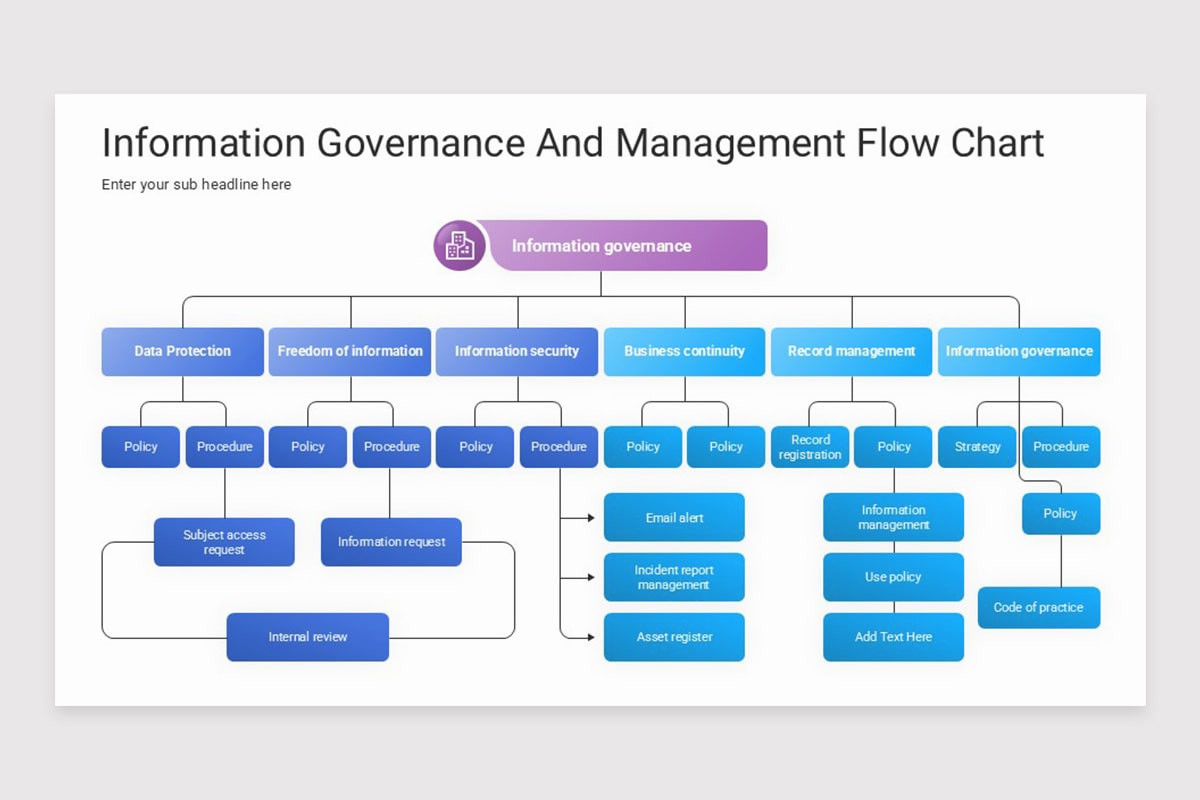 Information Governance And Management Flow Chart

Enter your sub headline here

Information governance

Data Protection
Freedom of information
Information security
Business continuity
Record management
Information governance

Policy
Procedure
Policy
Procedure
Policy
Procedure
Policy
Policy
Record registration
Policy
Strategy
Procedure

Subject access request
Information request
Internal review

Email alert
Incident report management
Asset register

Information management
Use policy
Add Text Here

Policy
Code of practice